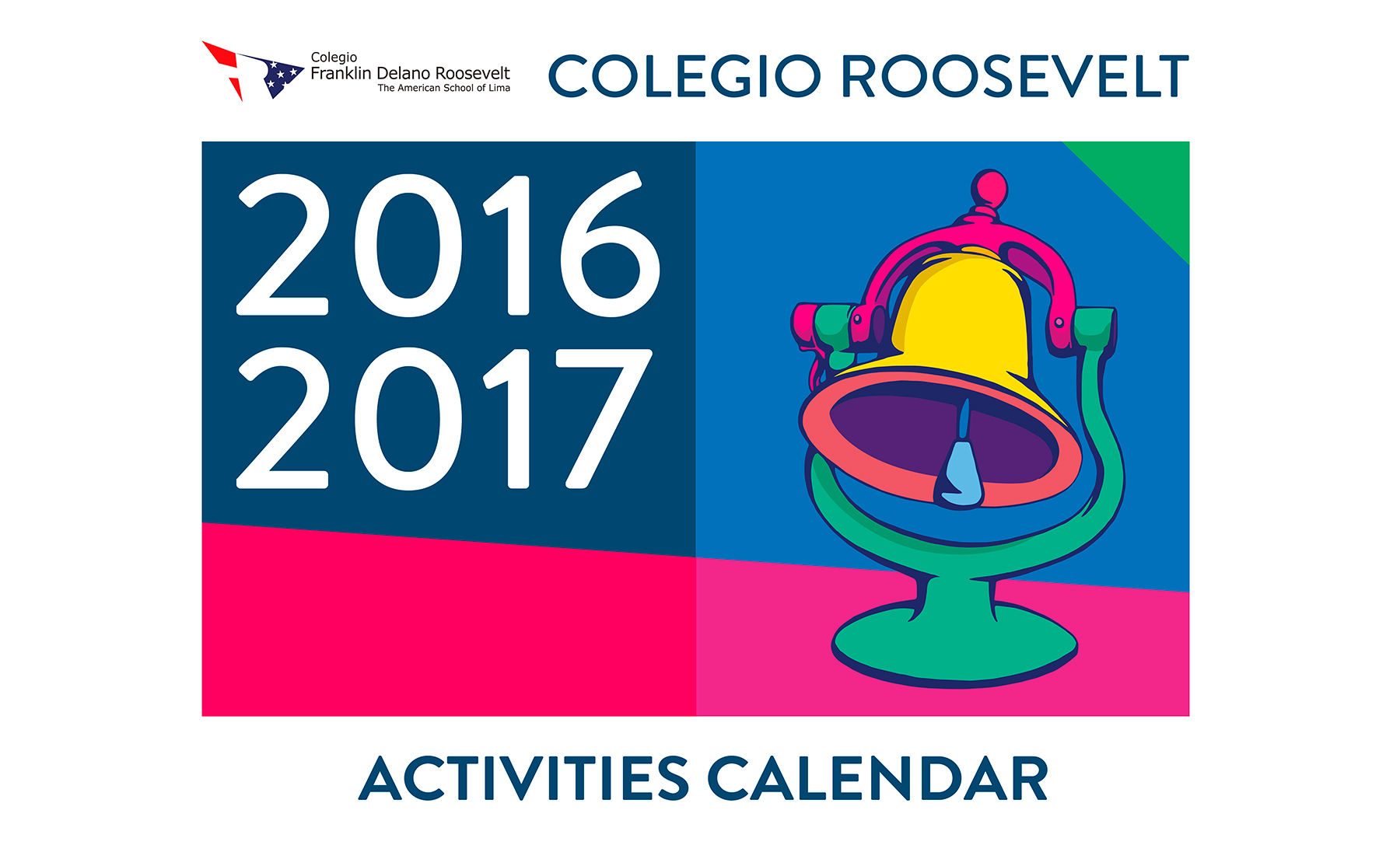 Colegio
Franklin Delano Roosevelt
The American School of Lima

COLEGIO ROOSEVELT

2016
2017

ACTIVITIES CALENDAR